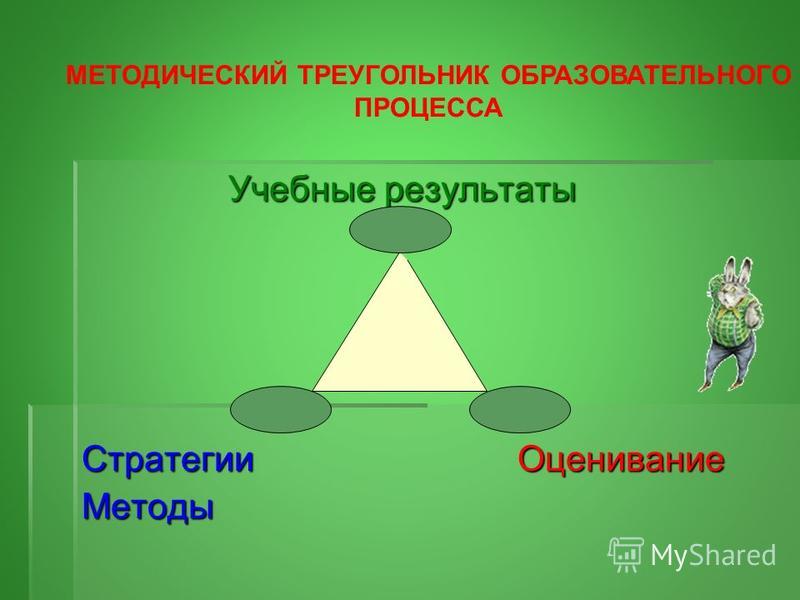 МЕТОДИЧЕСКИЙ ТРЕУГОЛЬНИК ОБРАЗОВАТЕЛЬНОГО ПРОЦЕССА

Учебные результаты

Стратегии

Оценивание

Методы

MyShared